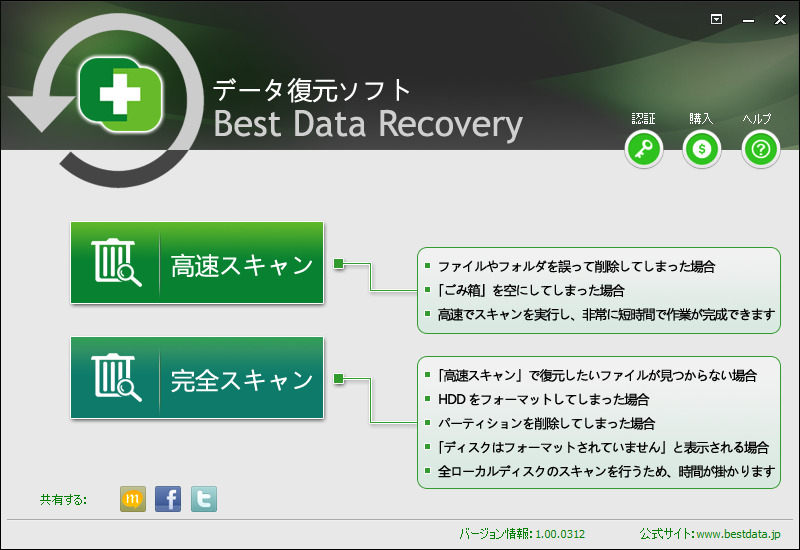 データ復元ソフト
Best Data Recovery

認証
購入
ヘルプ

高速スキャン

ファイルやフォルダを誤って削除してしまった場合
「ごみ箱」を空にしてしまった場合
高速でスキャンを実行し、非常に短時間で作業が完成できます

完全スキャン

「高速スキャン」で復元したいファイルが見つからない場合
HDD をフォーマットしてしまった場合
パーティションを削除してしまった場合
「ディスクはフォーマットされていません」と表示される場合
全ローカルディスクのスキャンを行うため、時間が掛かります

共有する:

バージョン情報: 1.00.0312
公式サイト: www.bestdata.jp